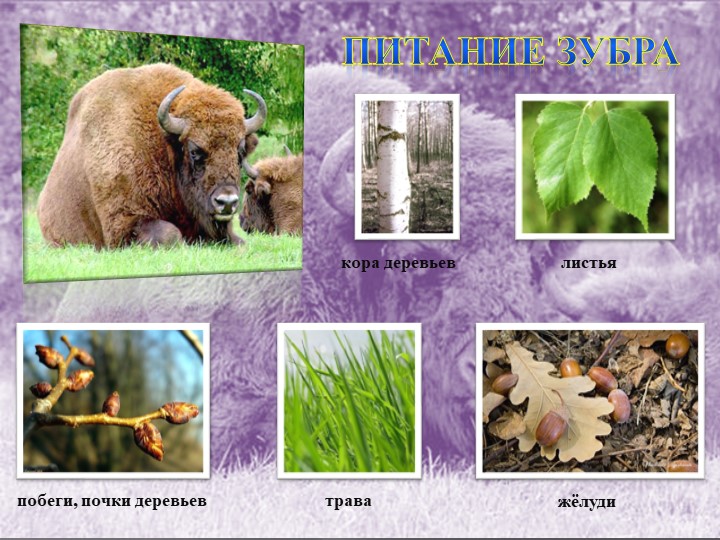 ПИТАНИЕ ЗУБРА

кора деревьев

листья

побеги, почки деревьев

трава

жёлуди